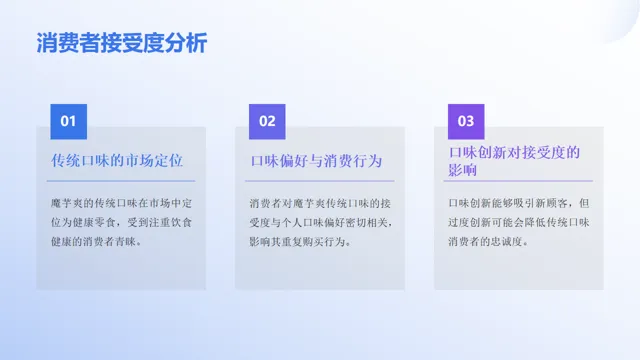 消费者接受度分析

01

传统口味的市场定位

魔芋爽的传统口味在市场中定位为健康零食，受到注重饮食健康的消费者青睐。

02

口味偏好与消费行为

消费者对魔芋爽传统口味的接受度与个人口味偏好密切相关，影响其重复购买行为。

03

口味创新对接受度的影响

口味创新能够吸引新顾客，但过度创新可能会降低传统口味消费者的忠诚度。